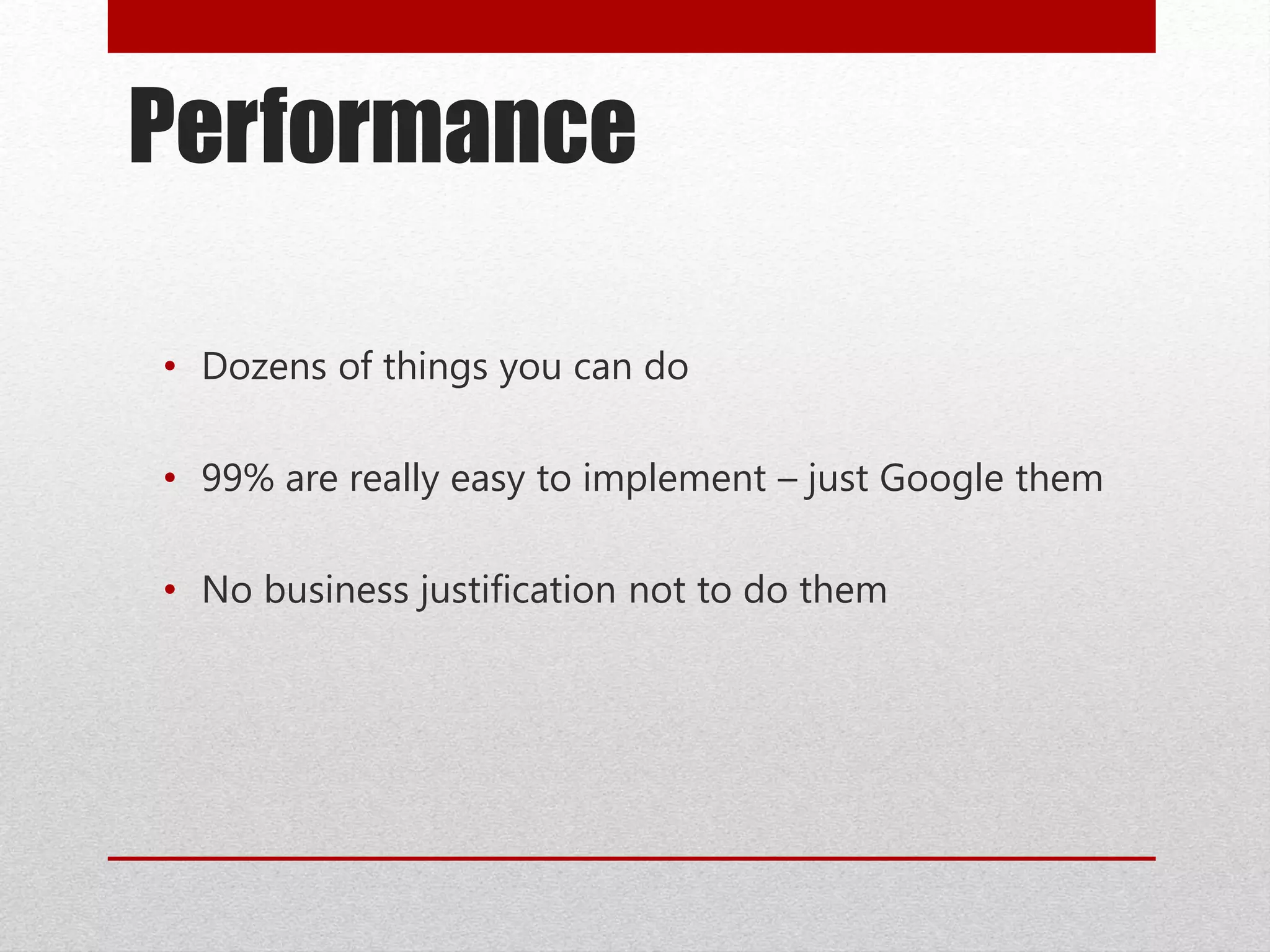 Performance

• Dozens of things you can do

• 99% are really easy to implement – just Google them

• No business justification not to do them